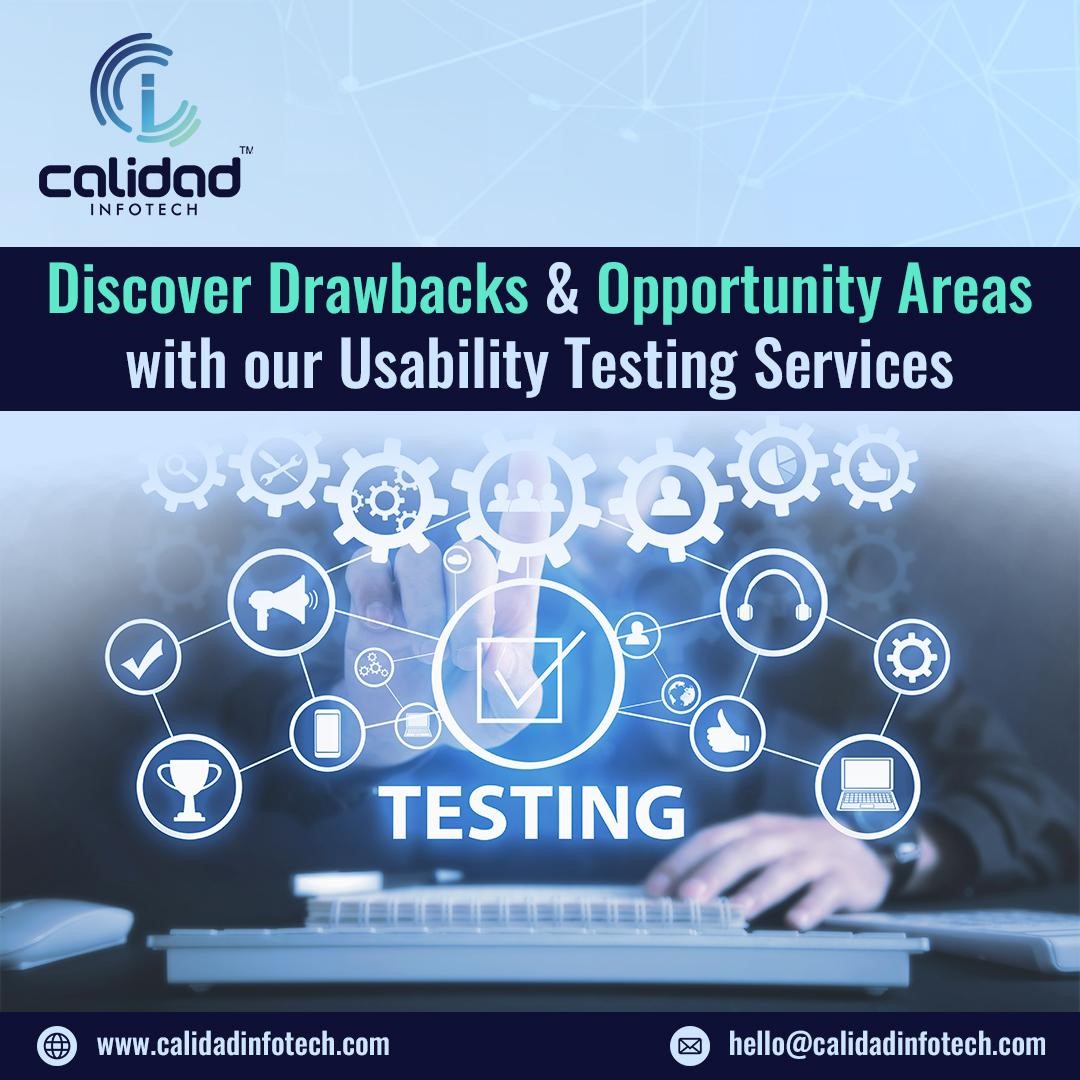 calidad™
INFOTECH

Discover Drawbacks & Opportunity Areas with our Usability Testing Services

TESTING

www.calidadinfotech.com

hello@calidadinfotech.com